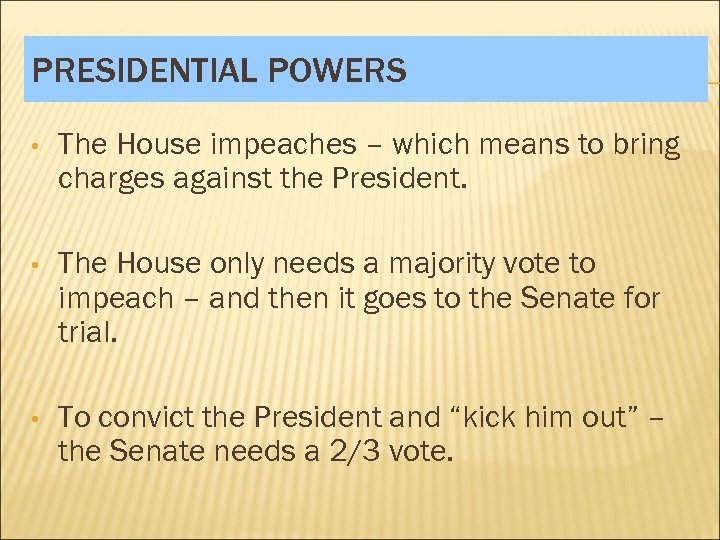 PRESIDENTIAL POWERS

• The House impeaches – which means to bring charges against the President.

• The House only needs a majority vote to impeach – and then it goes to the Senate for trial.

• To convict the President and “kick him out” – the Senate needs a 2/3 vote.